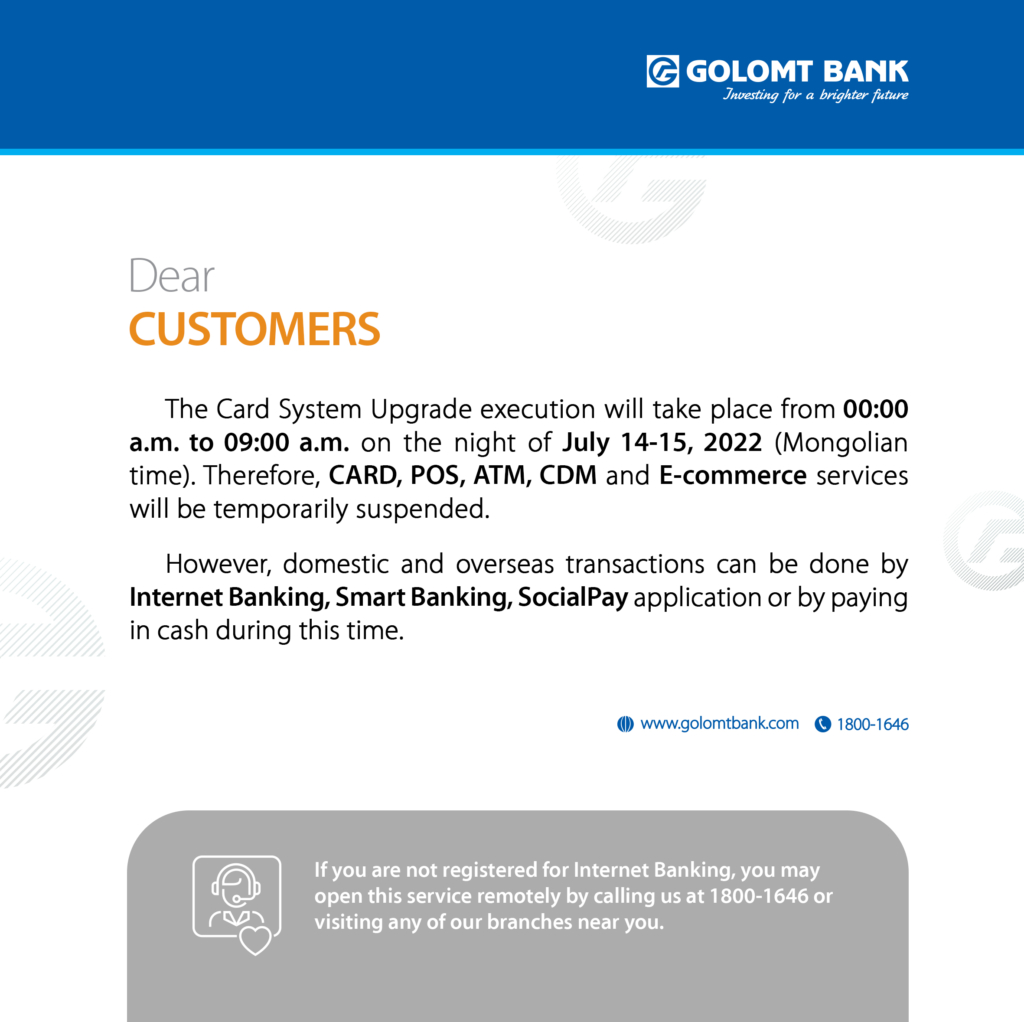 GOLOMT BANK
Investing for a brighter future

Dear
CUSTOMERS

The Card System Upgrade execution will take place from 00:00 a.m. to 09:00 a.m. on the night of July 14-15, 2022 (Mongolian time). Therefore, CARD, POS, ATM, CDM and E-commerce services will be temporarily suspended.

However, domestic and overseas transactions can be done by Internet Banking, Smart Banking, SocialPay application or by paying in cash during this time.

www.golomtbank.com 1800-1646

If you are not registered for Internet Banking, you may open this service remotely by calling us at 1800-1646 or visiting any of our branches near you.